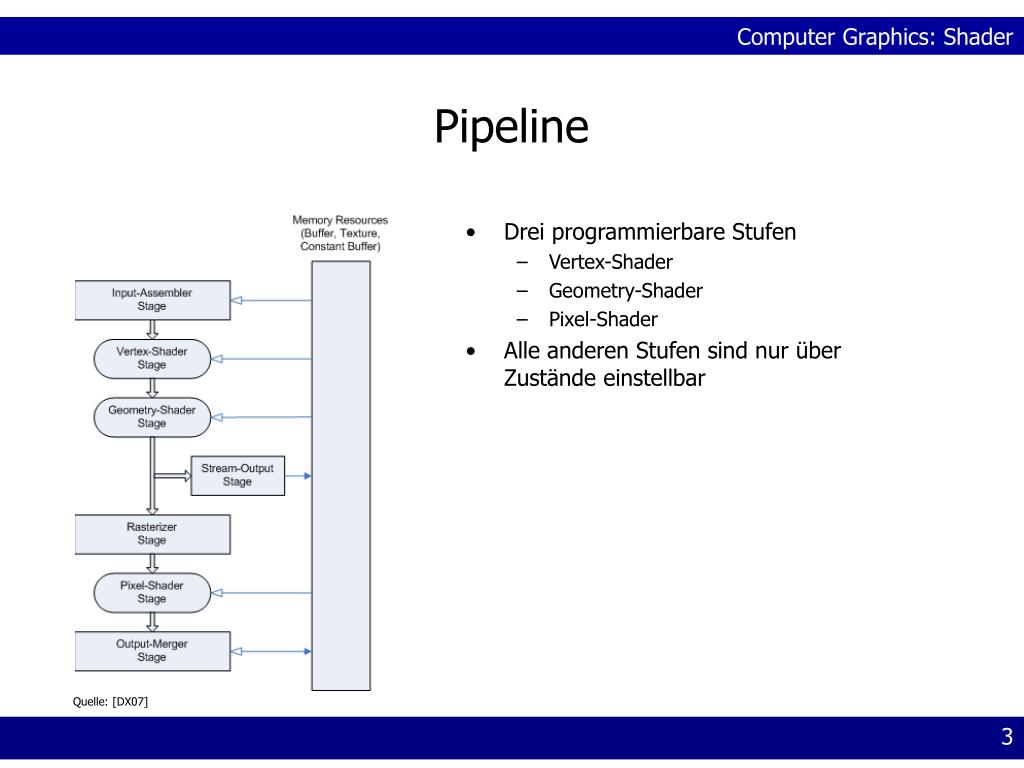 Computer Graphics: Shader

Pipeline

Memory Resources (Buffer, Texture, Constant Buffer)

Input-Assembler Stage

Vertex-Shader Stage

Geometry-Shader Stage

Stream-Output Stage

Rasterizer Stage

Pixel-Shader Stage

Output-Merger Stage

Quelle: [DX07]

• Drei programmierbare Stufen
– Vertex-Shader
– Geometry-Shader
– Pixel-Shader
• Alle anderen Stufen sind nur über Zustände einstellbar

3